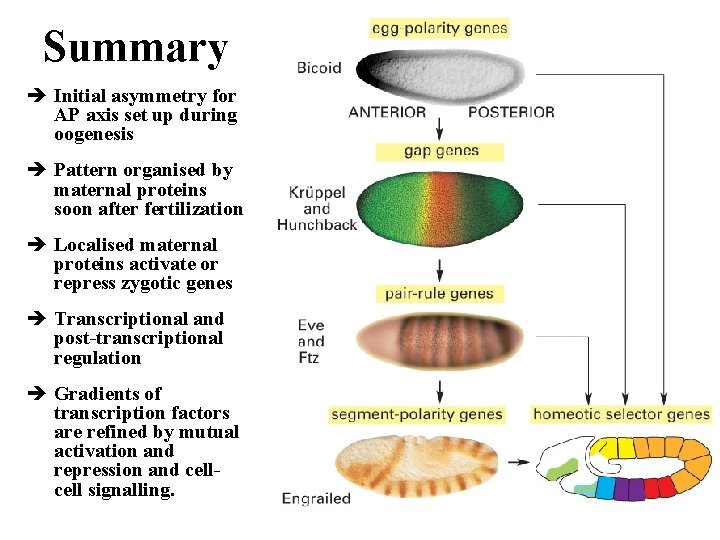 Summary

➔ Initial asymmetry for AP axis set up during oogenesis

➔ Pattern organised by maternal proteins soon after fertilization

➔ Localised maternal proteins activate or repress zygotic genes

➔ Transcriptional and post-transcriptional regulation

➔ Gradients of transcription factors are refined by mutual activation and repression and cell-cell signalling.

egg-polarity genes

Bicoid

ANTERIOR POSTERIOR

gap genes

Krüppel and Hunchback

pair-rule genes

Eve and Ftz

segment-polarity genes

homeotic selector genes

Engrailed